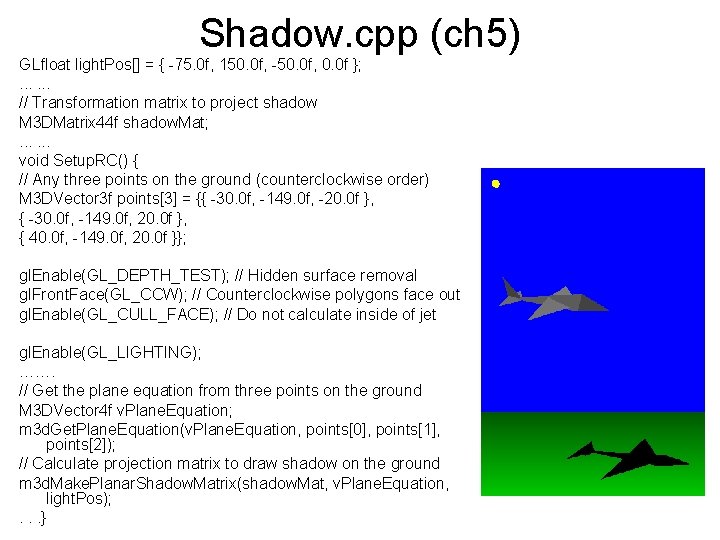 Shadow.cpp (ch5)

GLfloat lightPos[] = { -75.0f, 150.0f, -50.0f, 0.0f };
... ...
// Transformation matrix to project shadow
M3DMatrix44f shadowMat;
... ...
void SetupRC() {
// Any three points on the ground (counterclockwise order)
M3DVector3f points[3] = {{ -30.0f, -149.0f, -20.0f },
{ -30.0f, -149.0f, 20.0f },
{ 40.0f, -149.0f, 20.0f }};

glEnable(GL_DEPTH_TEST); // Hidden surface removal
glFrontFace(GL_CCW); // Counterclockwise polygons face out
glEnable(GL_CULL_FACE); // Do not calculate inside of jet

glEnable(GL_LIGHTING);
…….
// Get the plane equation from three points on the ground
M3DVector4f vPlaneEquation;
m3dGetPlaneEquation(vPlaneEquation, points[0], points[1], points[2]);
// Calculate projection matrix to draw shadow on the ground
m3dMakePlanarShadowMatrix(shadowMat, vPlaneEquation, lightPos);
. . .}